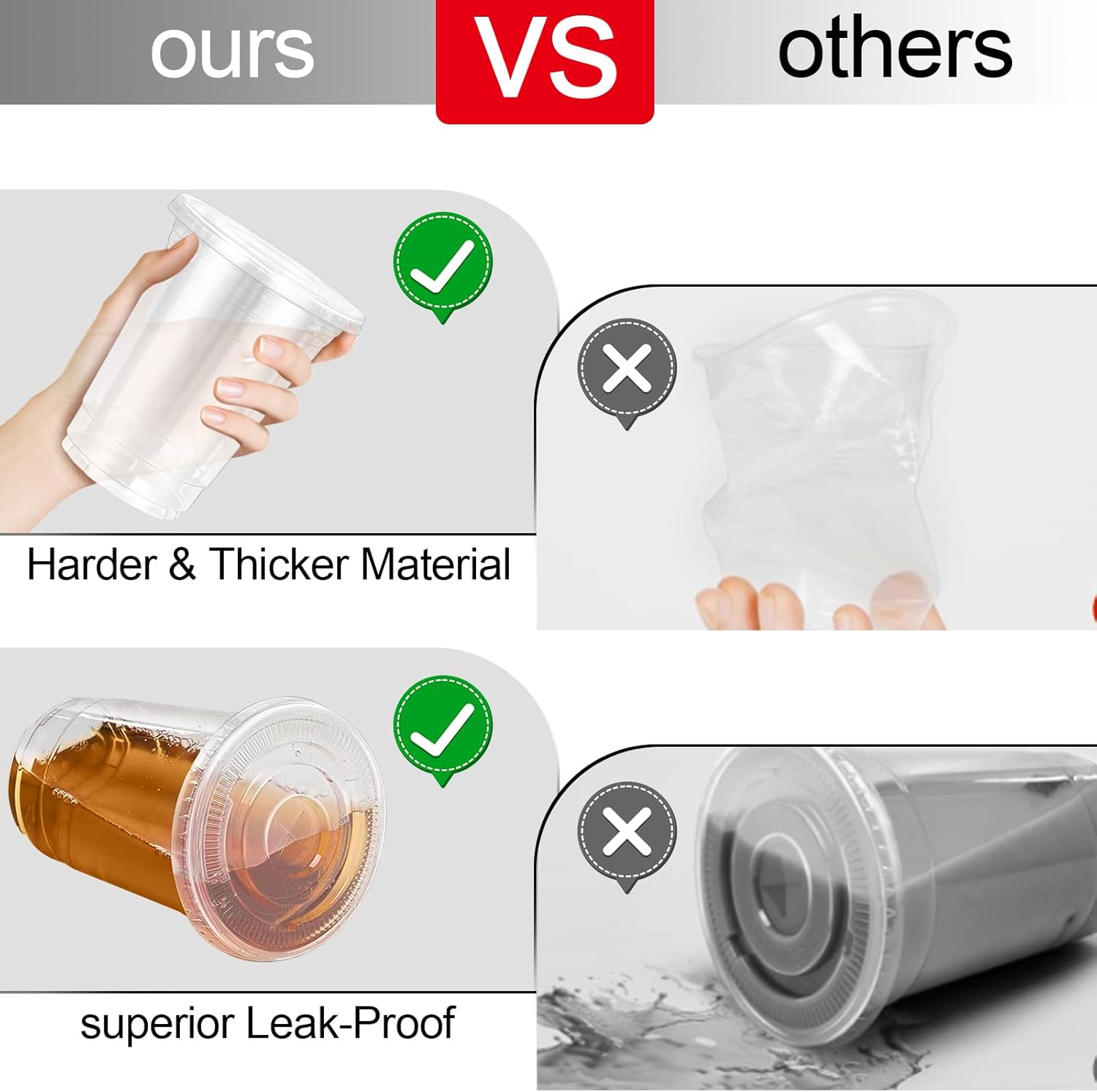 ours VS others

Harder & Thicker Material

superior Leak-Proof